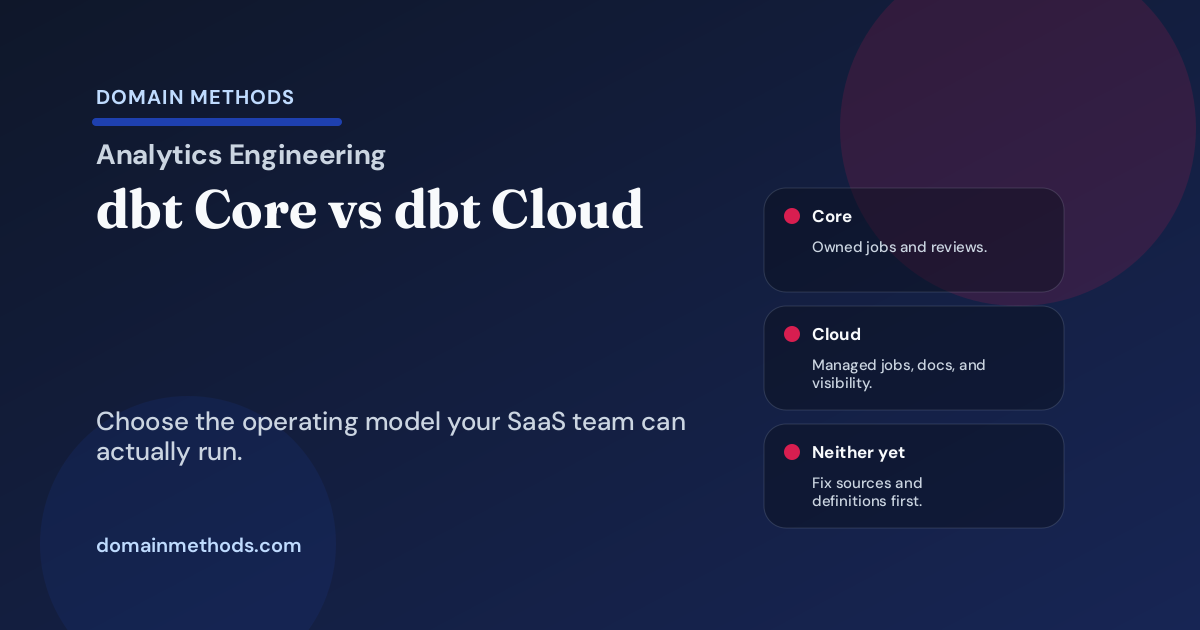 DOMAIN METHODS

Analytics Engineering

dbt Core vs dbt Cloud

Choose the operating model your SaaS team can actually run.

domainmethods.com

Core

Owned jobs and reviews.

Cloud

Managed jobs, docs, and visibility.

Neither yet

Fix sources and definitions first.